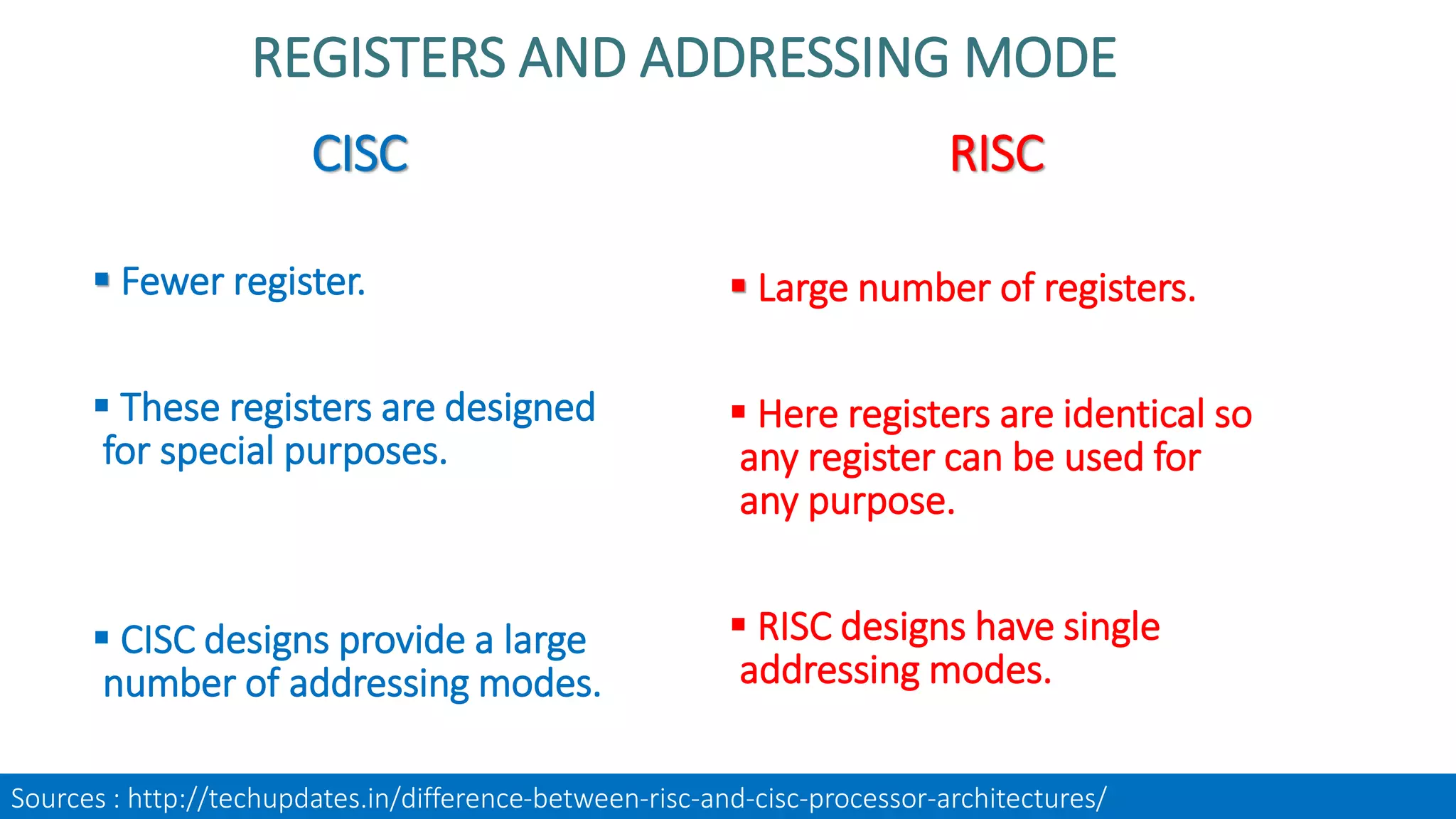 REGISTERS AND ADDRESSING MODE

CISC

▪ Fewer register.

▪ These registers are designed for special purposes.

▪ CISC designs provide a large number of addressing modes.

RISC

▪ Large number of registers.

▪ Here registers are identical so any register can be used for any purpose.

▪ RISC designs have single addressing modes.

Sources : http://techupdates.in/difference-between-risc-and-cisc-processor-architectures/